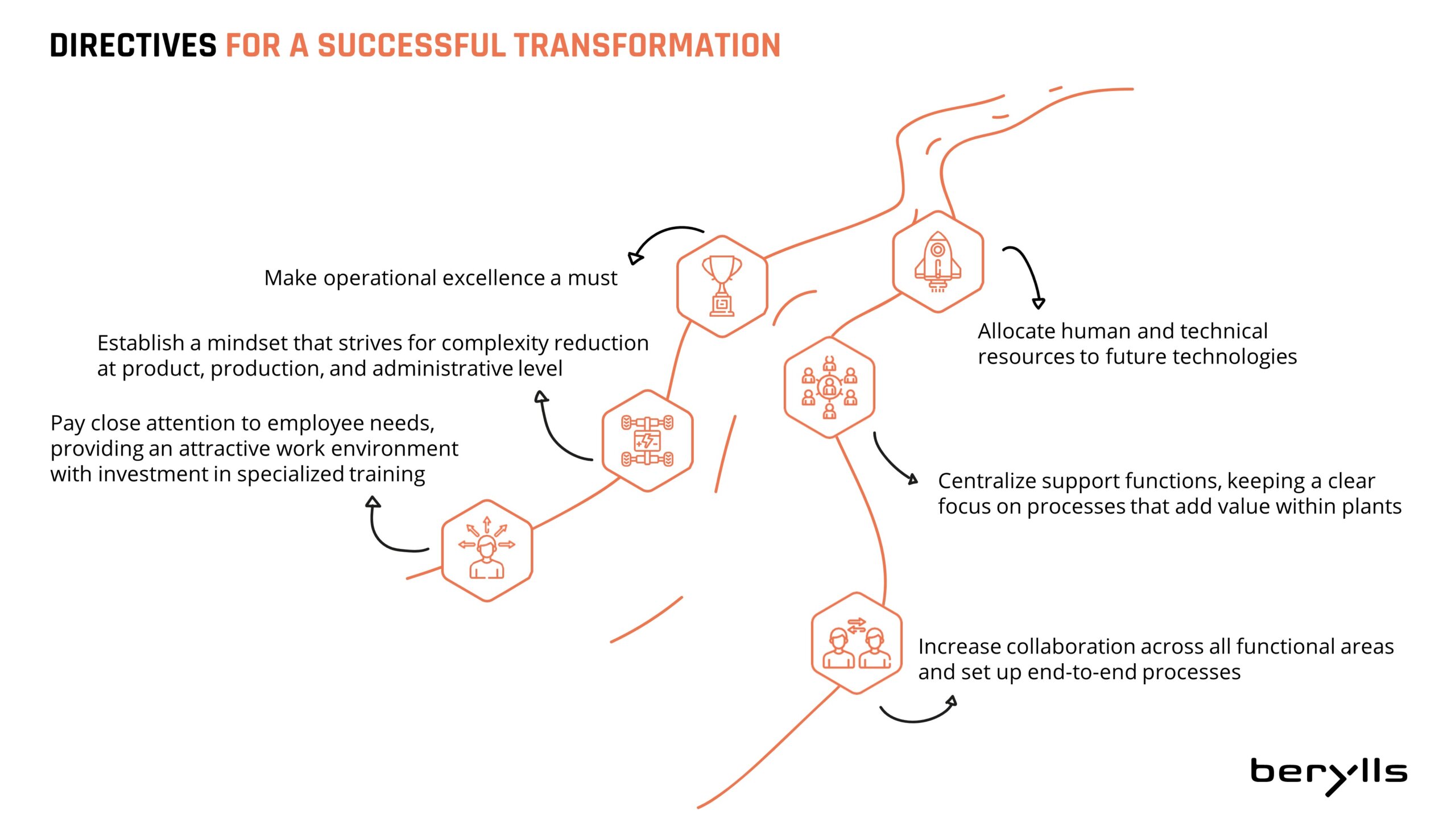 DIRECTIVES FOR A SUCCESSFUL TRANSFORMATION

Make operational excellence a must

Establish a mindset that strives for complexity reduction at product, production, and administrative level

Pay close attention to employee needs, providing an attractive work environment with investment in specialized training

Allocate human and technical resources to future technologies

Centralize support functions, keeping a clear focus on processes that add value within plants

Increase collaboration across all functional areas and set up end-to-end processes

berylls